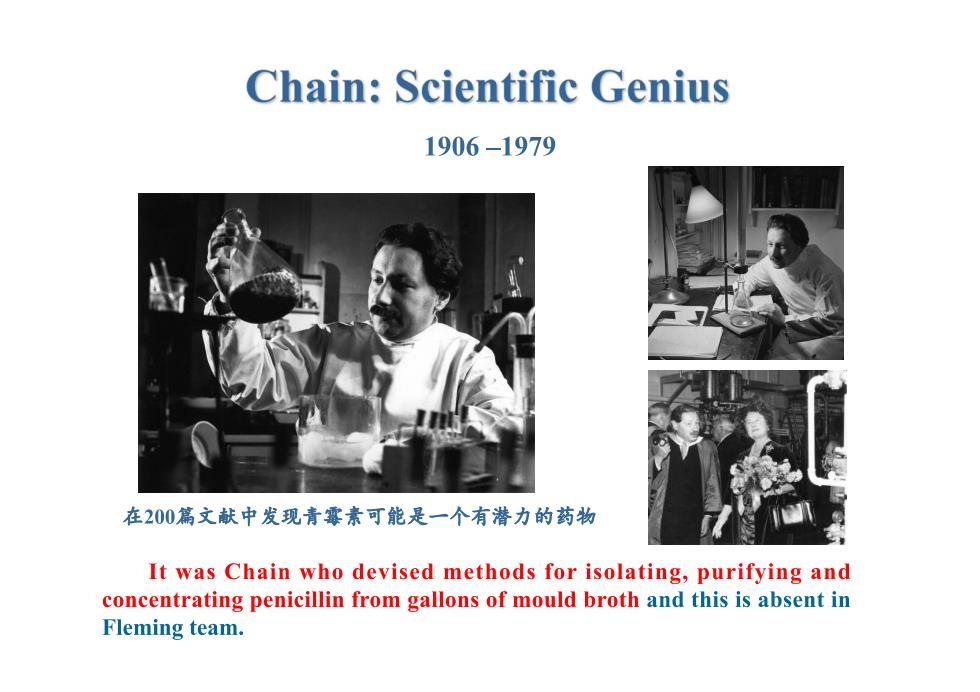 Chain: Scientific Genius

1906 –1979

在200篇文献中发现青霉素可能是一个有潜力的药物

It was Chain who devised methods for isolating, purifying and concentrating penicillin from gallons of mould broth and this is absent in Fleming team.